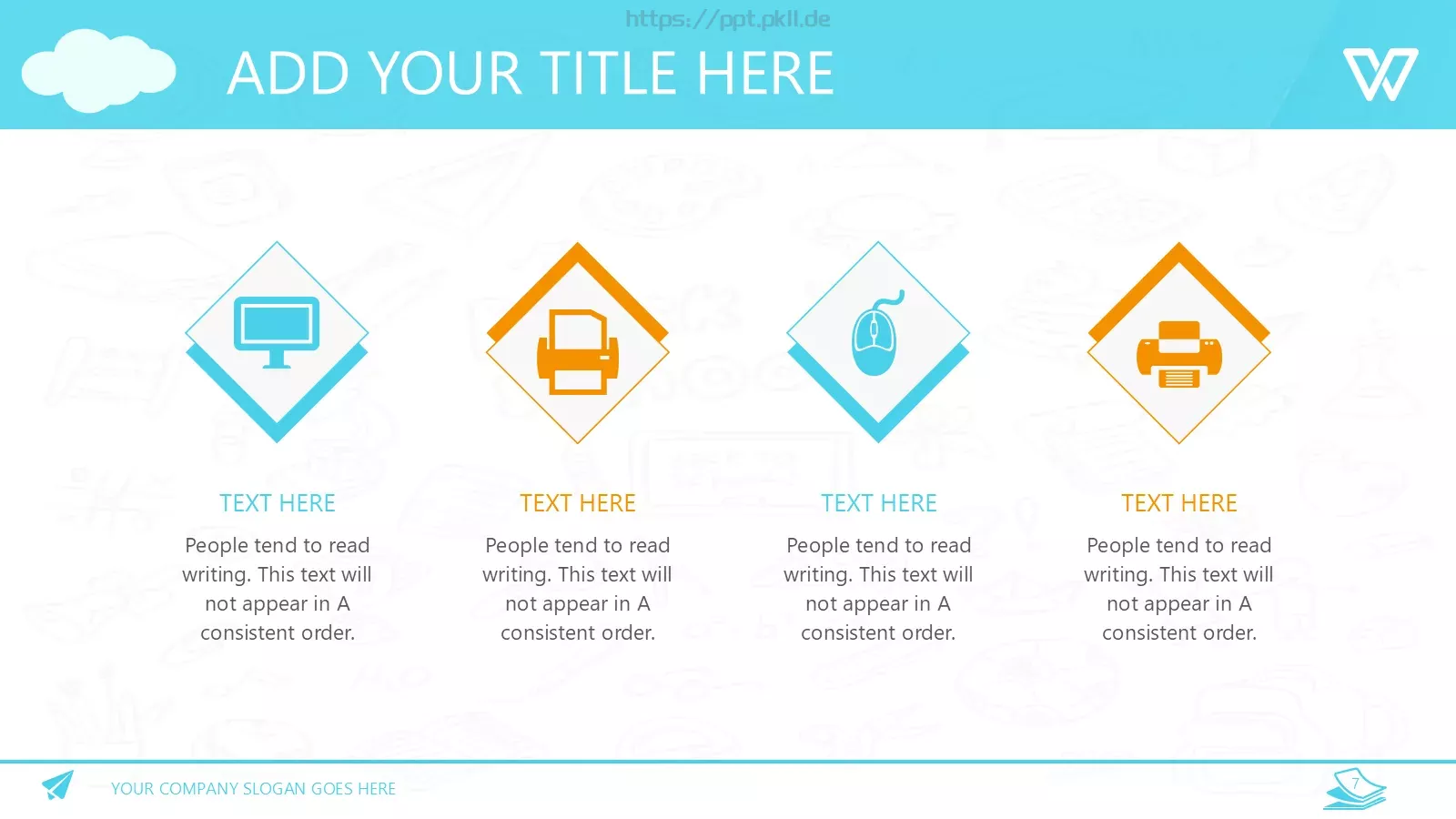 https://ppt.pkll.de

ADD YOUR TITLE HERE

TEXT HERE

People tend to read writing. This text will not appear in A consistent order.

TEXT HERE

People tend to read writing. This text will not appear in A consistent order.

TEXT HERE

People tend to read writing. This text will not appear in A consistent order.

TEXT HERE

People tend to read writing. This text will not appear in A consistent order.

YOUR COMPANY SLOGAN GOES HERE

7